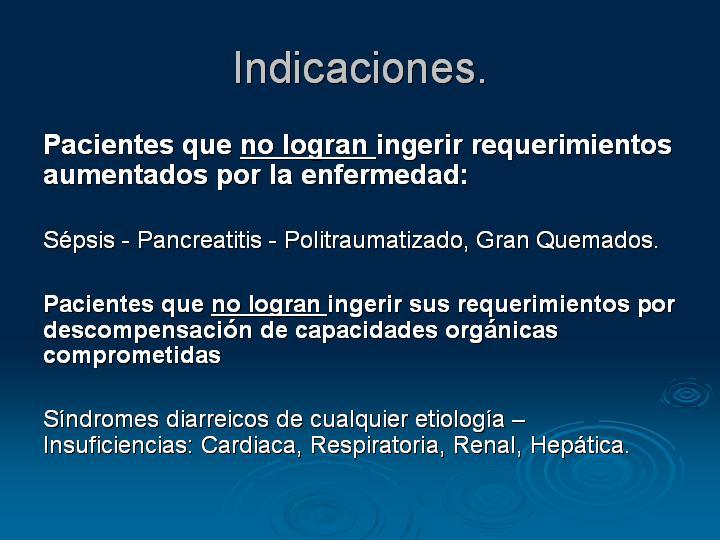 Indicaciones.

Pacientes que no logran ingerir requerimientos aumentados por la enfermedad:

Sépsis - Pancreatitis - Politraumatizado, Gran Quemados.

Pacientes que no logran ingerir sus requerimientos por descompensación de capacidades orgánicas comprometidas

Síndromes diarreicos de cualquier etiología – Insuficiencias: Cardiaca, Respiratoria, Renal, Hepática.